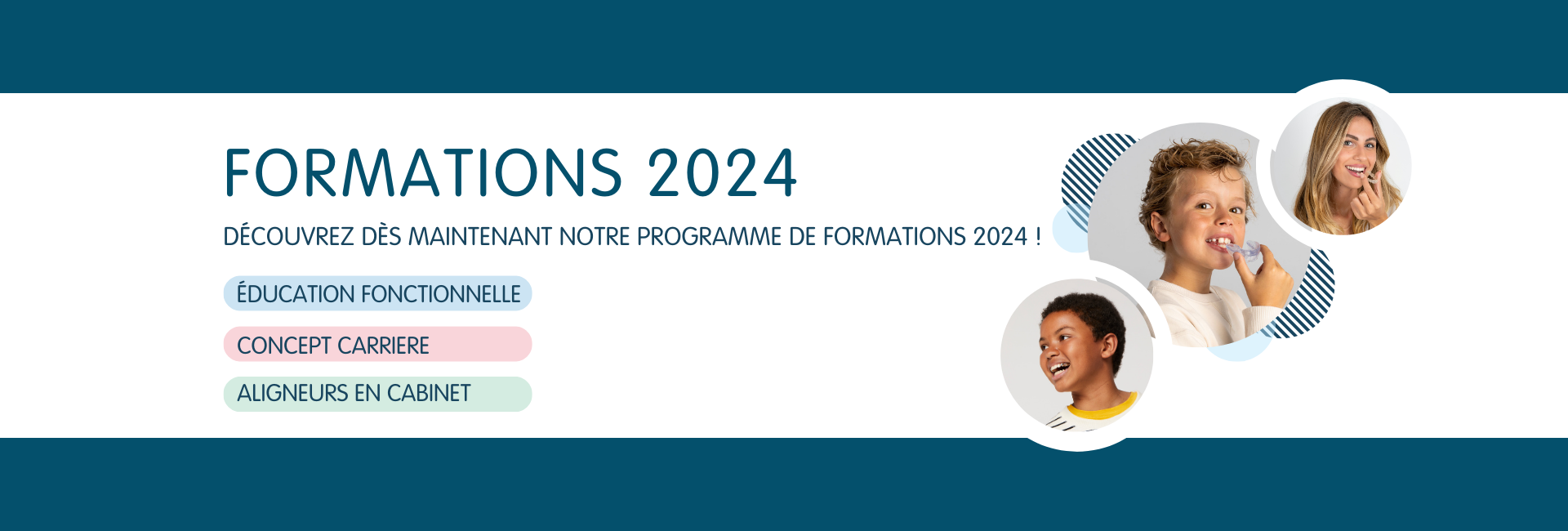 FORMATIONS 2024

DÉCOUVREZ DÈS MAINTENANT NOTRE PROGRAMME DE FORMATIONS 2024 !

ÉDUCATION FONCTIONNELLE

CONCEPT CARRIERE

ALIGNEURS EN CABINET